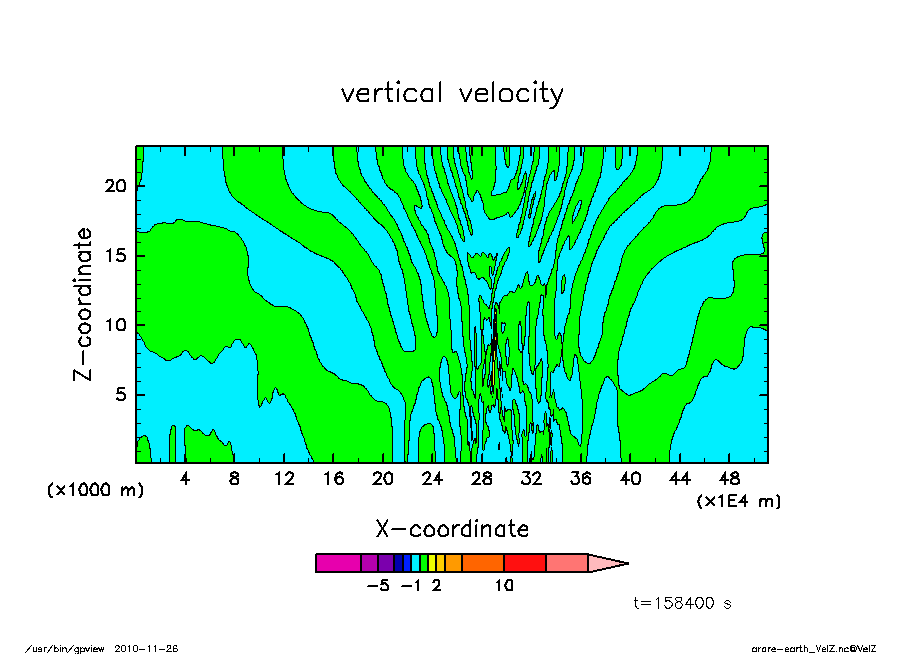 vertical velocity

Z-coordinate

20
15
10
5

(x1000 m)

4 8 12 16 20 24 28 32 36 40 44 48

(x1E4 m)

X-coordinate

-5 -1 2 10

t=158400 s

/usr/bin/gpview 2010-11-26

arare-earth_VelZ.nc@VelZ